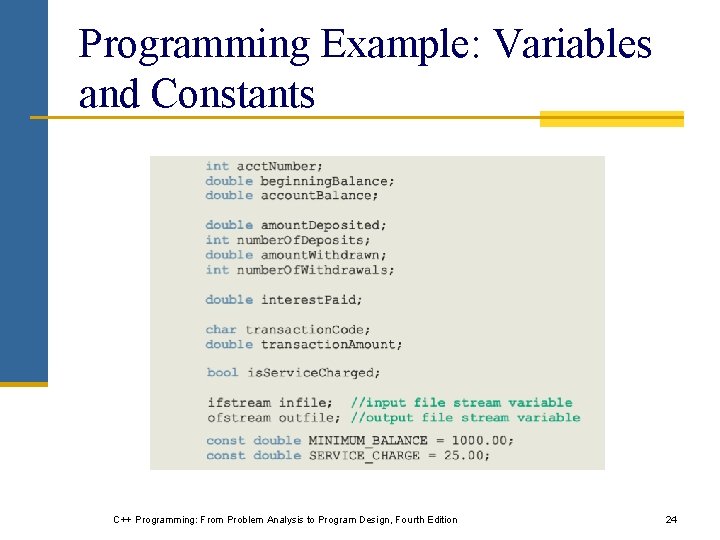 Programming Example: Variables and Constants

int acctNumber;
double beginningBalance;
double accountBalance;

double amountDeposited;
int numberOfDeposits;
double amountWithdrawn;
int numberOfWithdrawals;

double interestPaid;

char transactionCode;
double transactionAmount;

bool isServiceCharged;

ifstream infile; //input file stream variable
ofstream outfile; //output file stream variable

const double MINIMUM_BALANCE = 1000.00;
const double SERVICE_CHARGE = 25.00;

C++ Programming: From Problem Analysis to Program Design, Fourth Edition

24